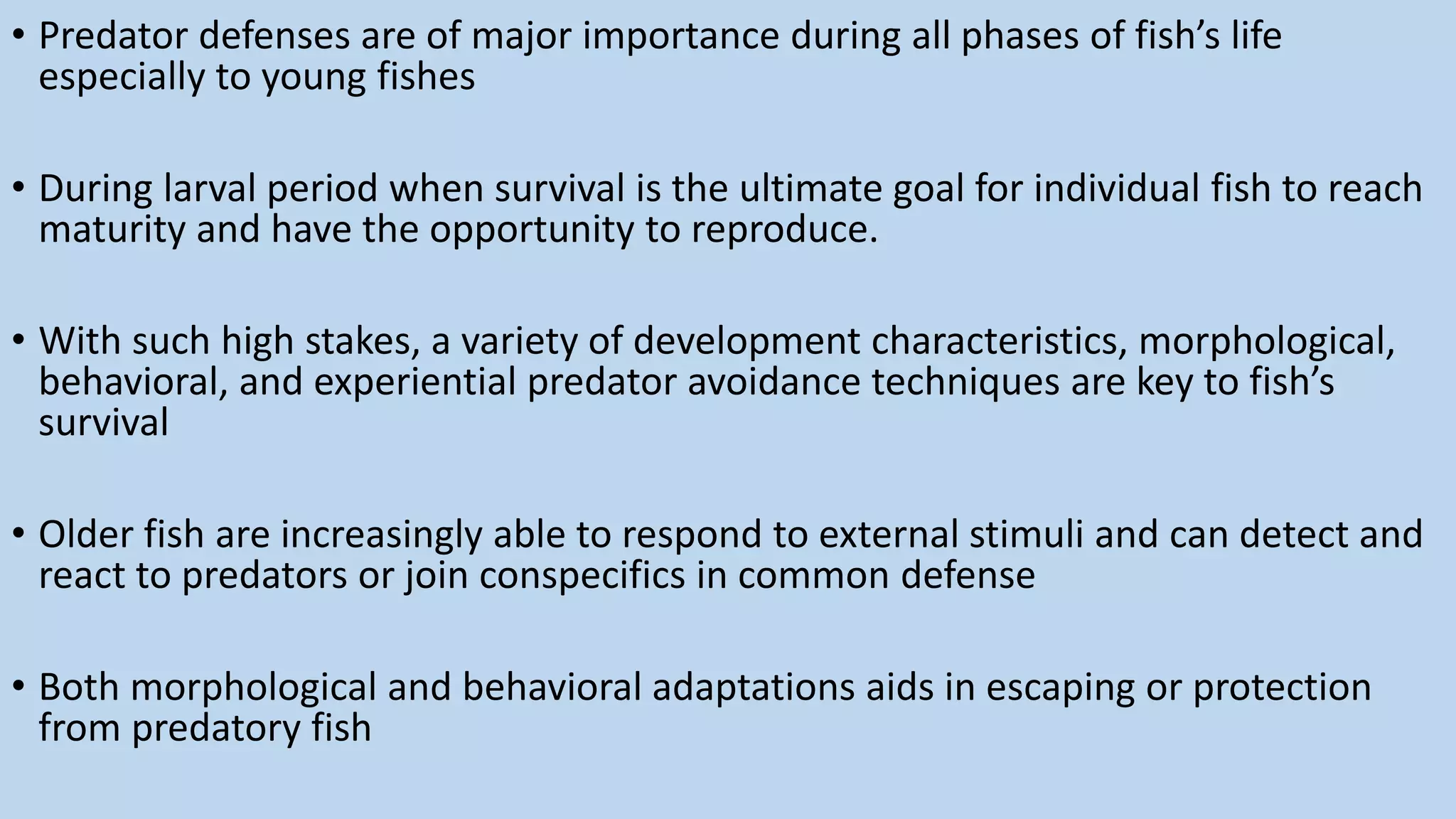 • Predator defenses are of major importance during all phases of fish’s life especially to young fishes

• During larval period when survival is the ultimate goal for individual fish to reach maturity and have the opportunity to reproduce.

• With such high stakes, a variety of development characteristics, morphological, behavioral, and experiential predator avoidance techniques are key to fish’s survival

• Older fish are increasingly able to respond to external stimuli and can detect and react to predators or join conspecifics in common defense

• Both morphological and behavioral adaptations aids in escaping or protection from predatory fish